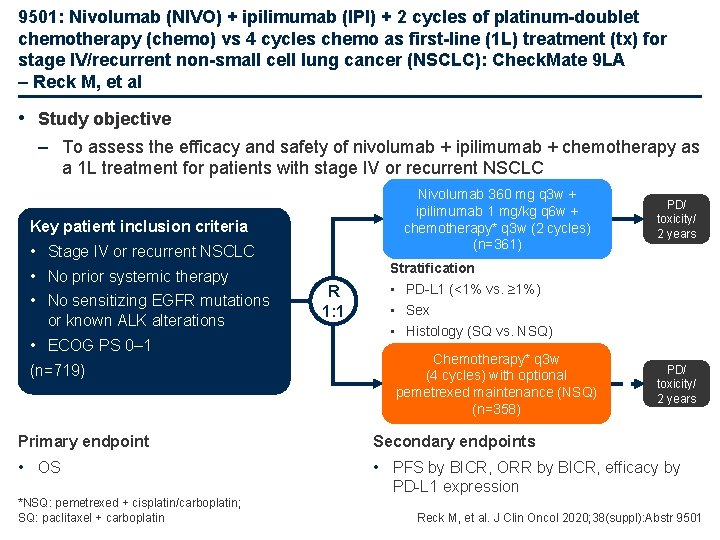 9501: Nivolumab (NIVO) + ipilimumab (IPI) + 2 cycles of platinum-doublet chemotherapy (chemo) vs 4 cycles chemo as first-line (1L) treatment (tx) for stage IV/recurrent non-small cell lung cancer (NSCLC): CheckMate 9LA – Reck M, et al

• Study objective

– To assess the efficacy and safety of nivolumab + ipilimumab + chemotherapy as a 1L treatment for patients with stage IV or recurrent NSCLC

Key patient inclusion criteria

• Stage IV or recurrent NSCLC

• No prior systemic therapy

• No sensitizing EGFR mutations or known ALK alterations

• ECOG PS 0–1

(n=719)

R 1:1

Nivolumab 360 mg q3w + ipilimumab 1 mg/kg q6w + chemotherapy* q3w (2 cycles) (n=361)

PD/ toxicity/ 2 years

Stratification

• PD-L1 (<1% vs. ≥1%)

• Sex

• Histology (SQ vs. NSQ)

Chemotherapy* q3w (4 cycles) with optional pemetrexed maintenance (NSQ) (n=358)

PD/ toxicity/ 2 years

Primary endpoint

• OS

Secondary endpoints

• PFS by BICR, ORR by BICR, efficacy by PD-L1 expression

*NSQ: pemetrexed + cisplatin/carboplatin; SQ: paclitaxel + carboplatin

Reck M, et al. J Clin Oncol 2020;38(suppl):Abstr 9501